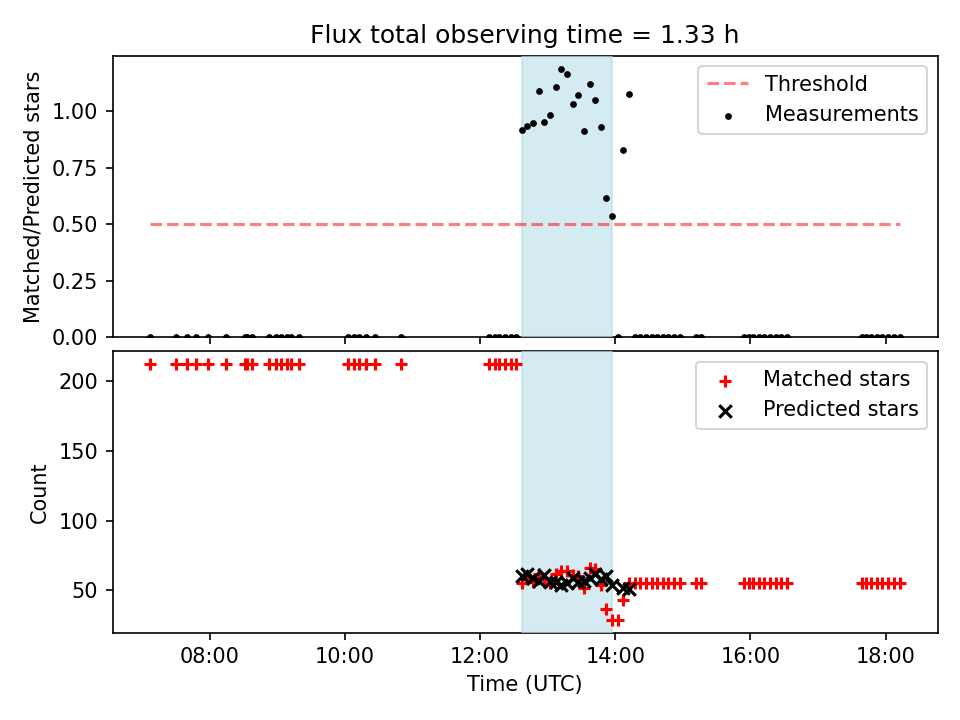 Flux total observing time = 1.33 h

Matched/Predicted stars

1.00
0.75
0.50
0.25
0.00

Threshold
Measurements

Count

200
150
100
50

Matched stars
Predicted stars

08:00
10:00
12:00
14:00
16:00
18:00

Time (UTC)